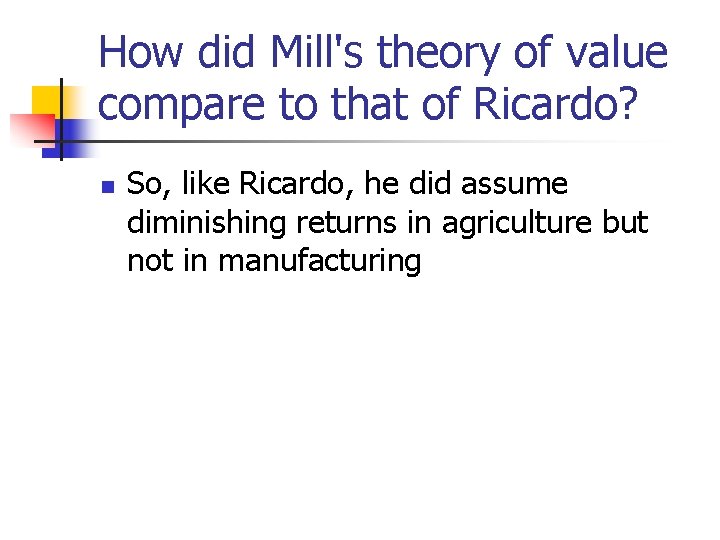 How did Mill's theory of value compare to that of Ricardo?

So, like Ricardo, he did assume diminishing returns in agriculture but not in manufacturing